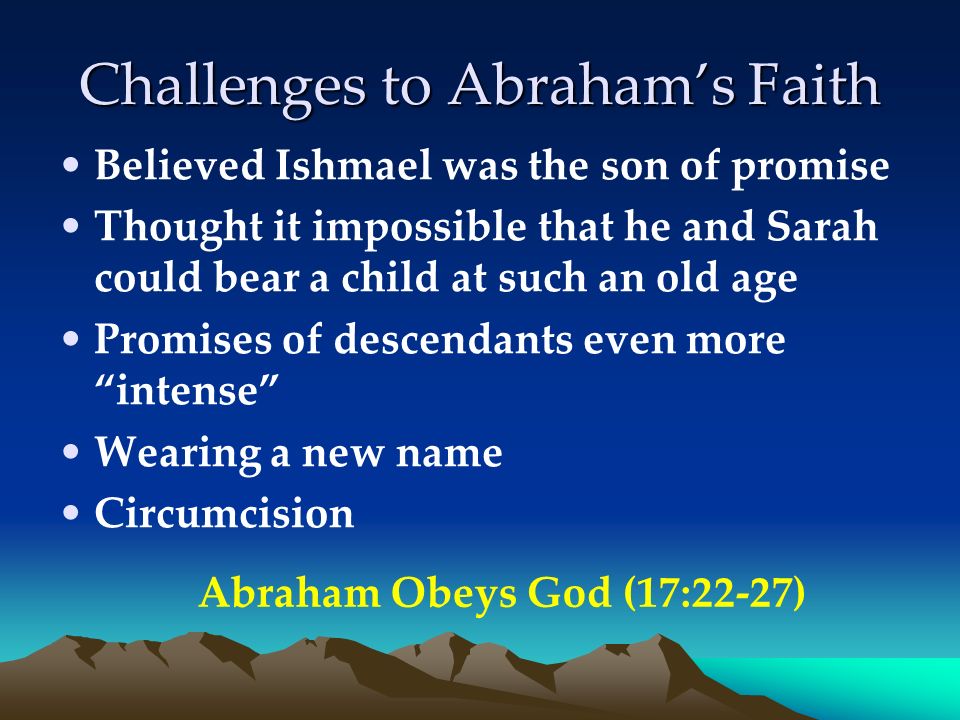 Challenges to Abraham's Faith

• Believed Ishmael was the son of promise
• Thought it impossible that he and Sarah could bear a child at such an old age
• Promises of descendants even more "intense"
• Wearing a new name
• Circumcision

Abraham Obeys God (17:22-27)